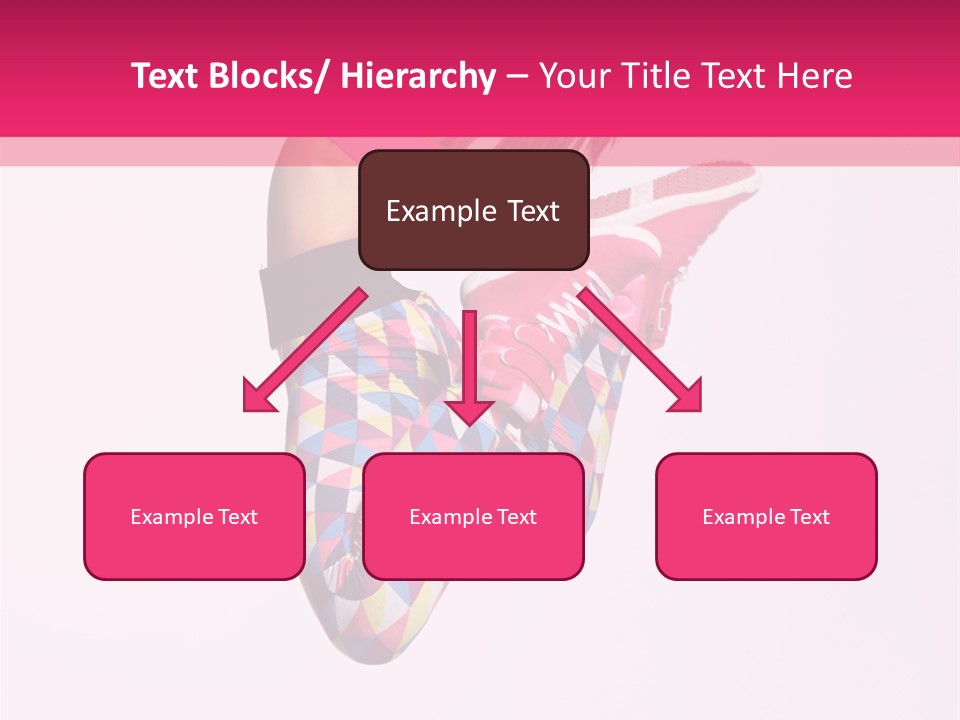 Text Blocks/ Hierarchy – Your Title Text Here

Example Text

Example Text

Example Text

Example Text